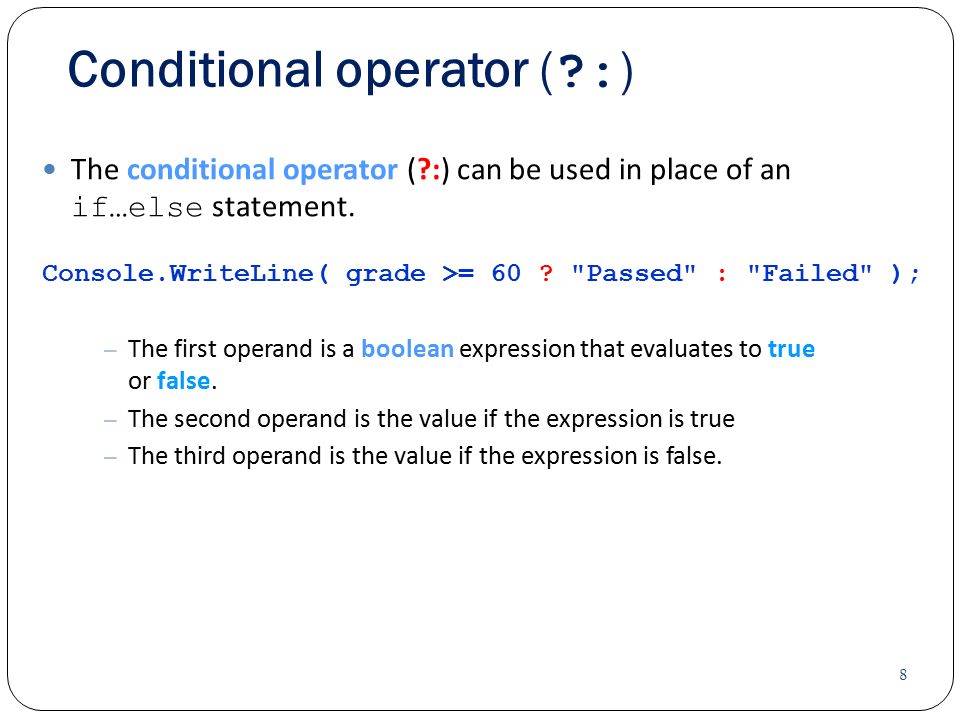 Conditional operator (?:)

• The conditional operator (?:) can be used in place of an if…else statement.

Console.WriteLine( grade >= 60 ? "Passed" : "Failed" );

– The first operand is a boolean expression that evaluates to true or false.
– The second operand is the value if the expression is true
– The third operand is the value if the expression is false.

8